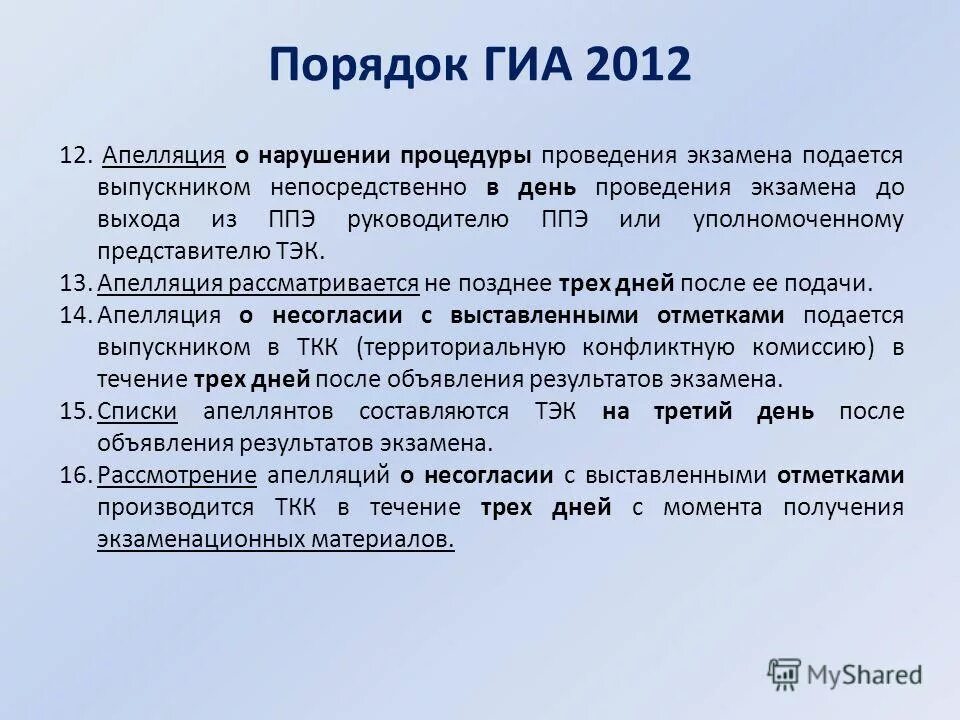 Порядок ГИА 2012

12. Апелляция о нарушении процедуры проведения экзамена подается выпускником непосредственно в день проведения экзамена до выхода из ППЭ руководителю ППЭ или уполномоченному представителю ТЭК.

13. Апелляция рассматривается не позднее трех дней после ее подачи.

14. Апелляция о несогласии с выставленными отметками подается выпускником в ТКК (территориальную конфликтную комиссию) в течение трех дней после объявления результатов экзамена.

15. Списки апеллянтов составляются ТЭК на третий день после объявления результатов экзамена.

16. Рассмотрение апелляций о несогласии с выставленными отметками производится ТКК в течение трех дней с момента получения экзаменационных материалов.

MyShared